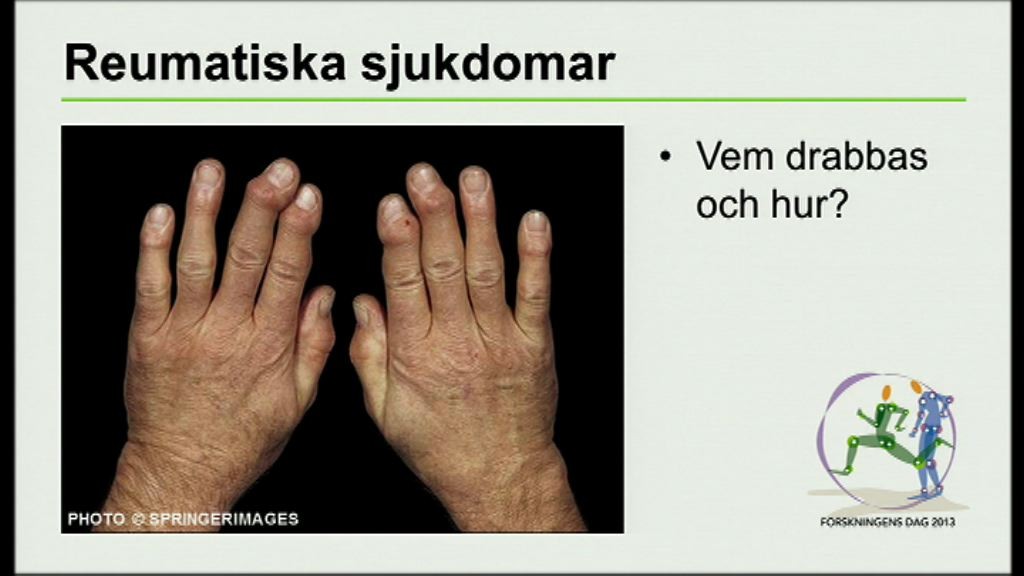 Reumatiska sjukdomar

PHOTO © SPRINGERIMAGES

• Vem drabbas och hur?

FORSKNINGENS DAG 2013